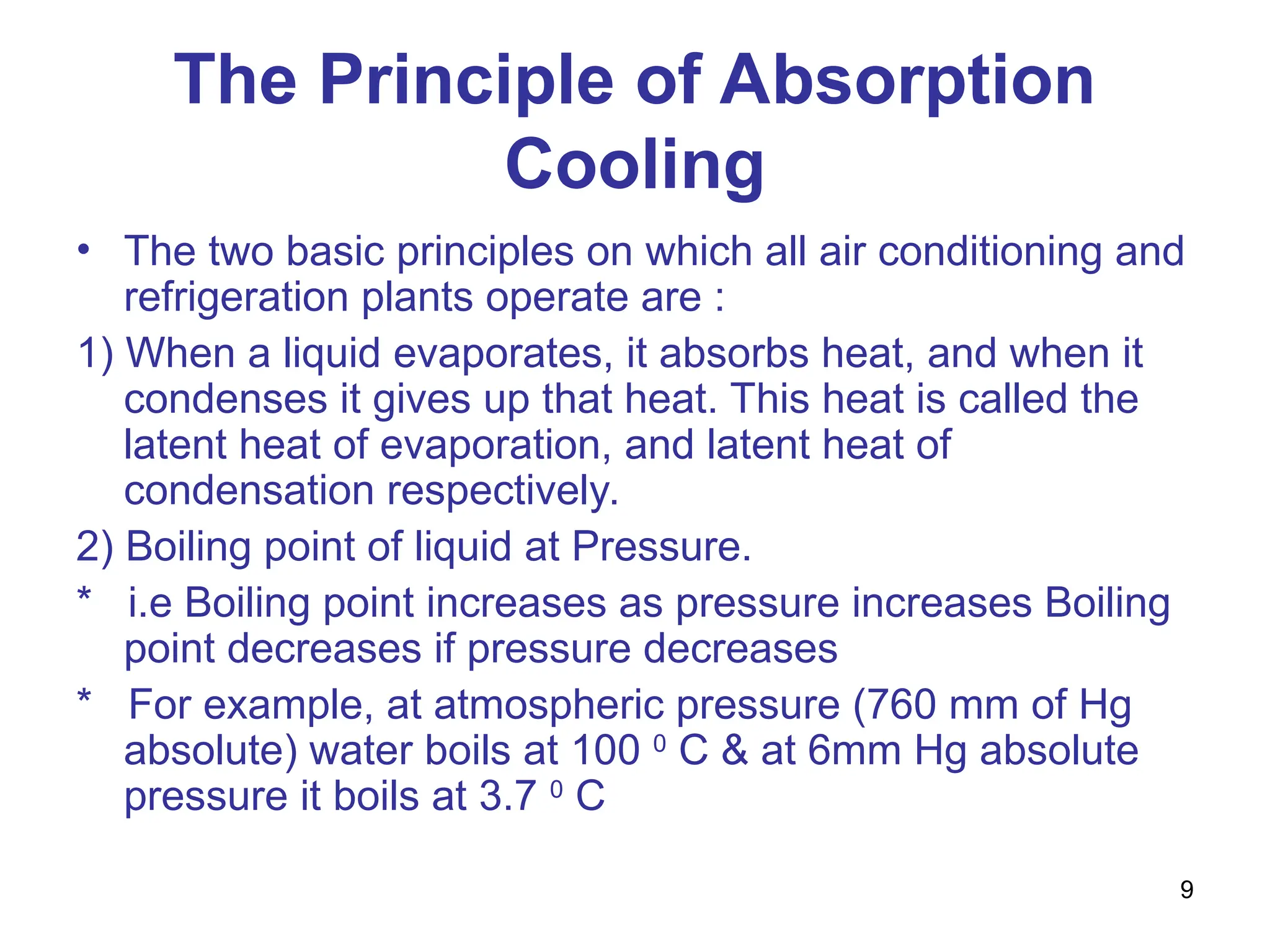 The Principle of Absorption Cooling

• The two basic principles on which all air conditioning and refrigeration plants operate are :

1) When a liquid evaporates, it absorbs heat, and when it condenses it gives up that heat. This heat is called the latent heat of evaporation, and latent heat of condensation respectively.

2) Boiling point of liquid at Pressure.

* i.e Boiling point increases as pressure increases Boiling point decreases if pressure decreases

* For example, at atmospheric pressure (760 mm of Hg absolute) water boils at 100 $^0$ C & at 6mm Hg absolute pressure it boils at 3.7 $^0$ C

9